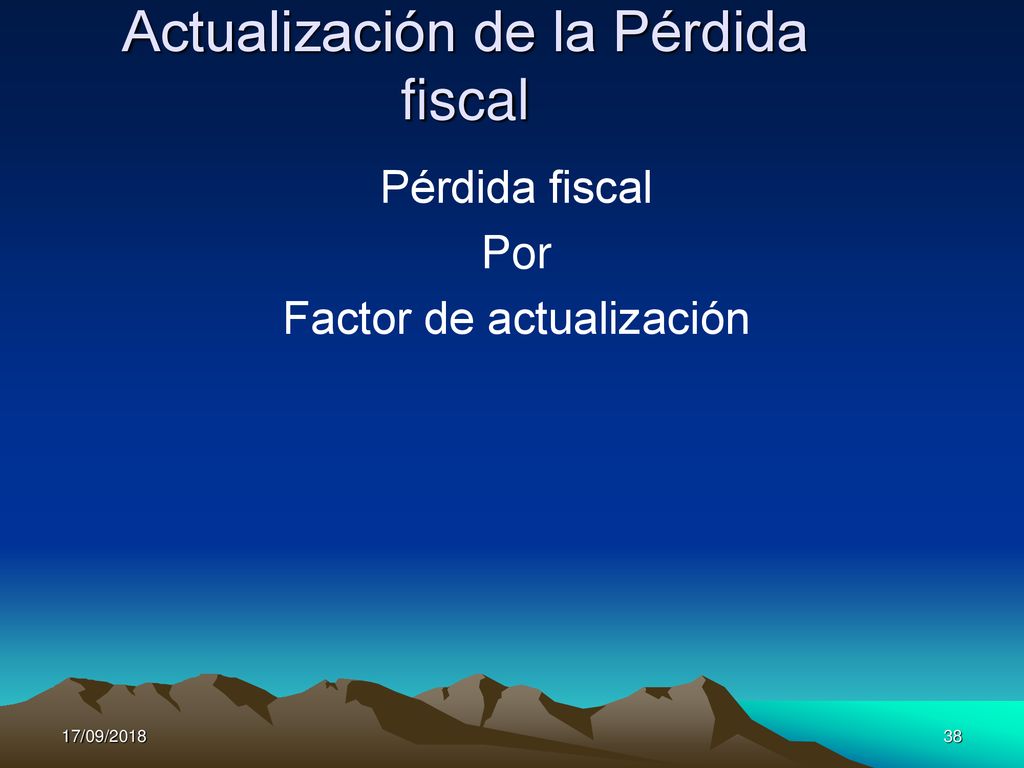 Actualización de la Pérdida fiscal

Pérdida fiscal
Por
Factor de actualización

17/09/2018

38